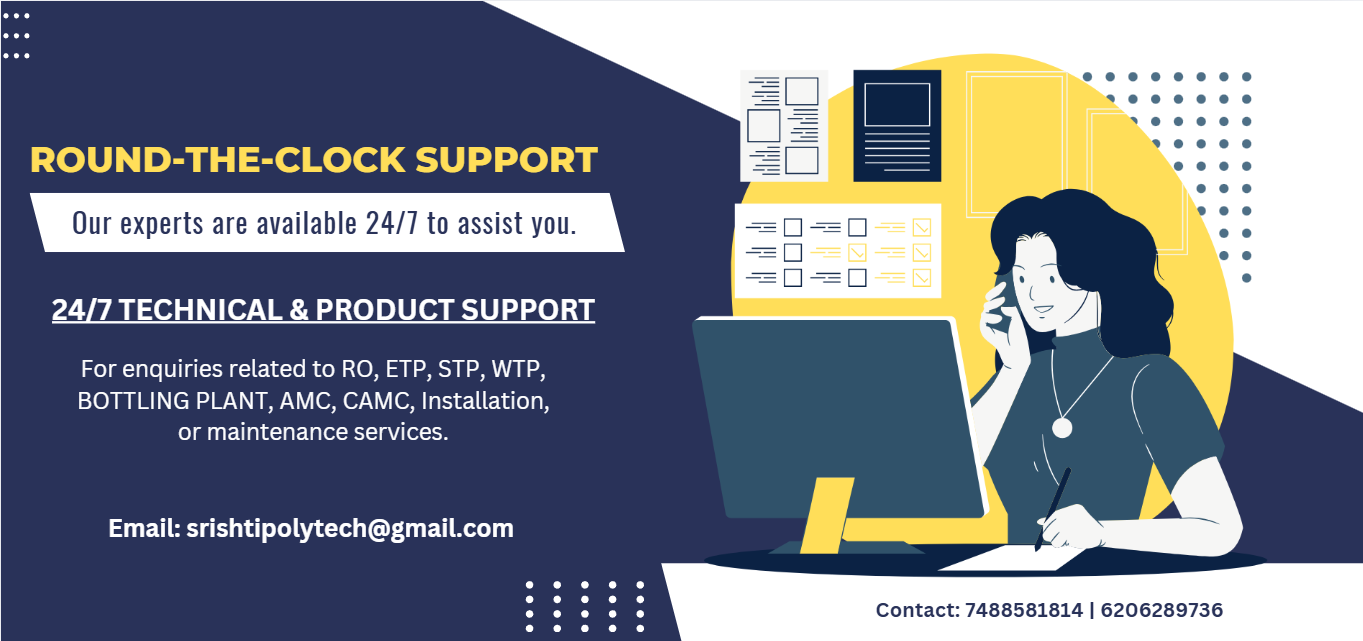 ROUND-THE-CLOCK SUPPORT

Our experts are available 24/7 to assist you.

24/7 TECHNICAL & PRODUCT SUPPORT

For enquiries related to RO, ETP, STP, WTP, BOTTLING PLANT, AMC, CAMC, Installation, or maintenance services.

Email: srishtipolytech@gmail.com

Contact: 7488581814 | 6206289736